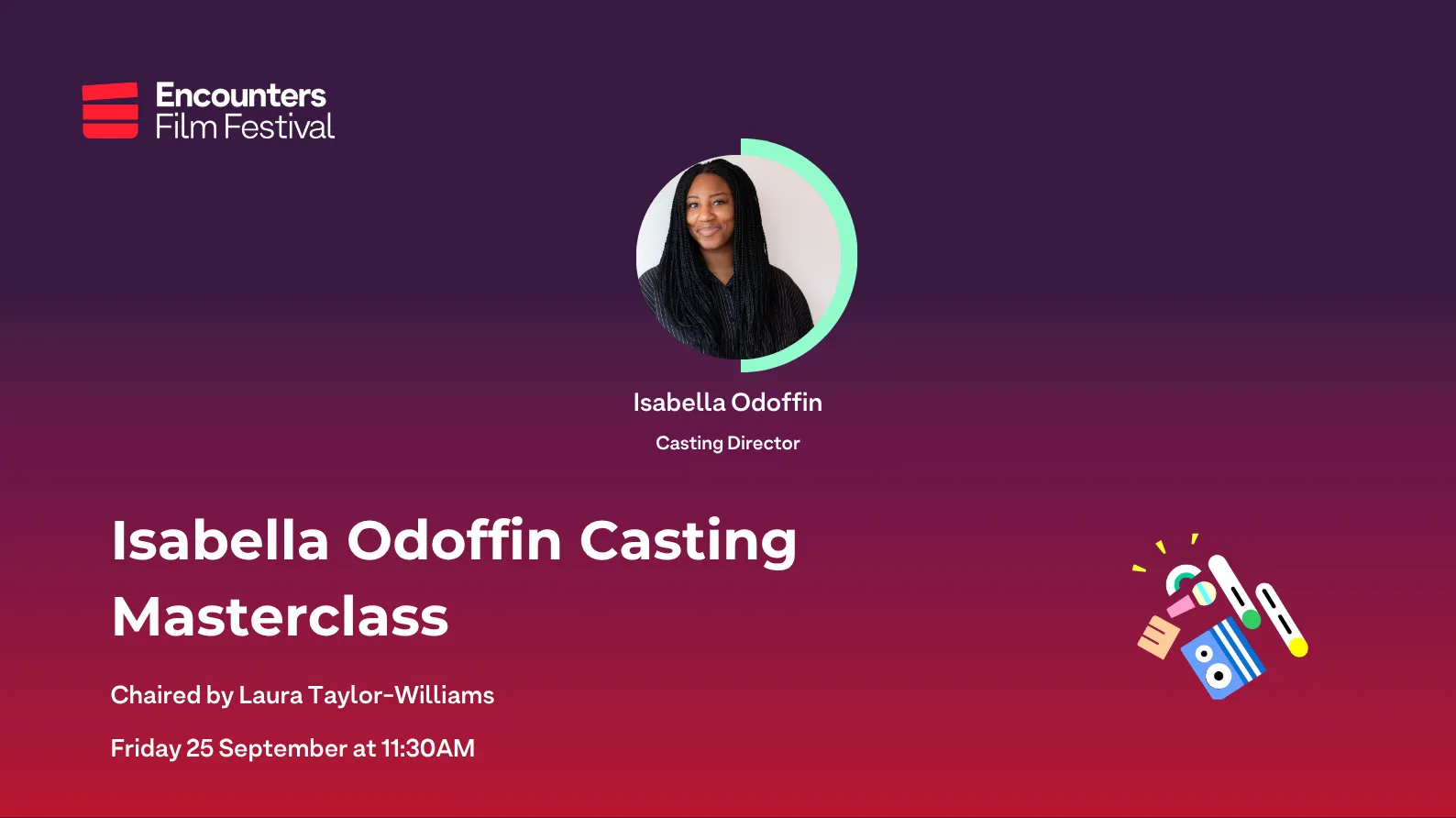 Encounters
Film Festival

Isabella Odoffin

Casting Director

Isabella Odoffin Casting Masterclass

Chaired by Laura Taylor-Williams

Friday 25 September at 11:30AM